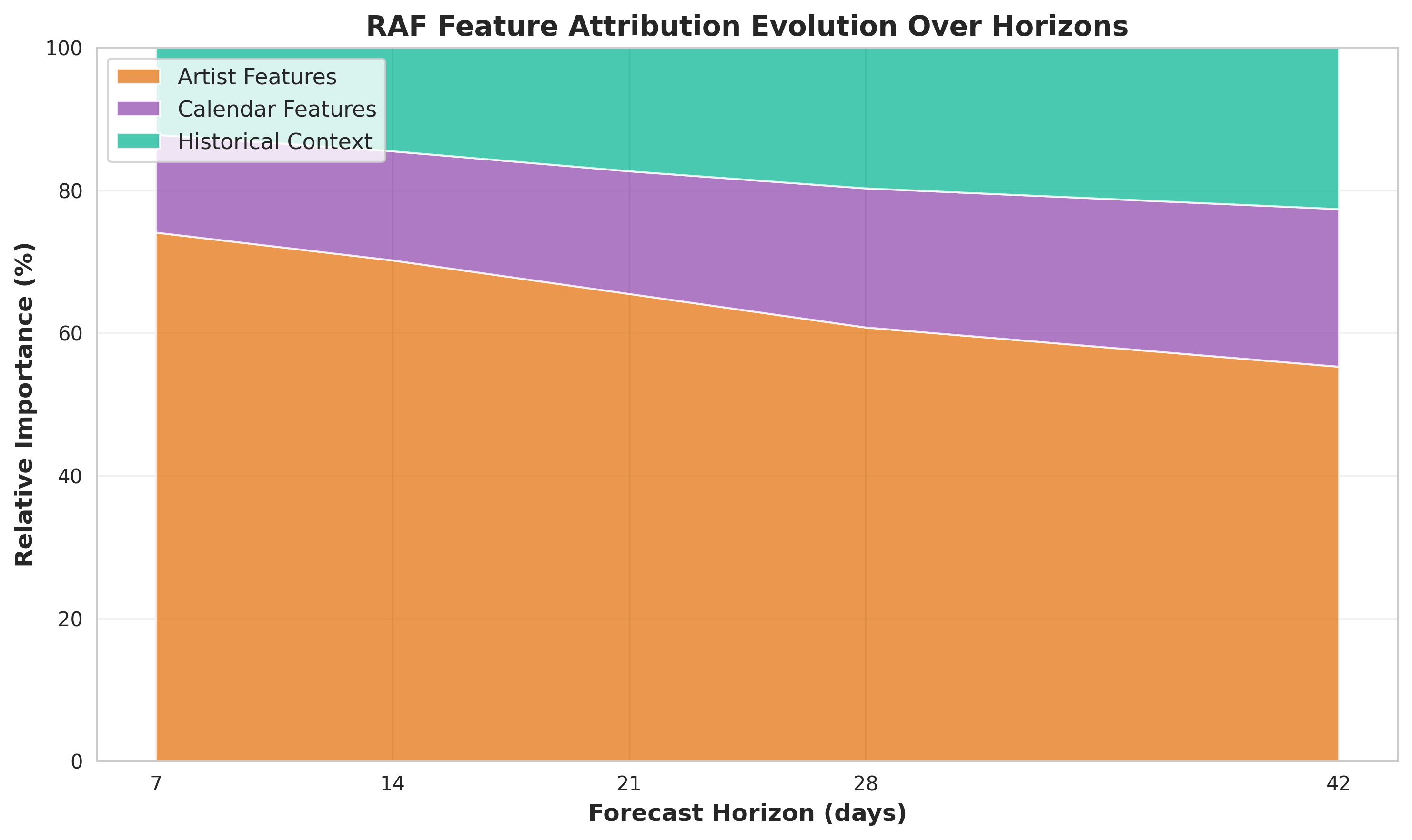 RAF Feature Attribution Evolution Over Horizons

Artist Features
Calendar Features
Historical Context

Relative Importance (%)

100
80
60
40
20
0

7
14
21
28
42

Forecast Horizon (days)